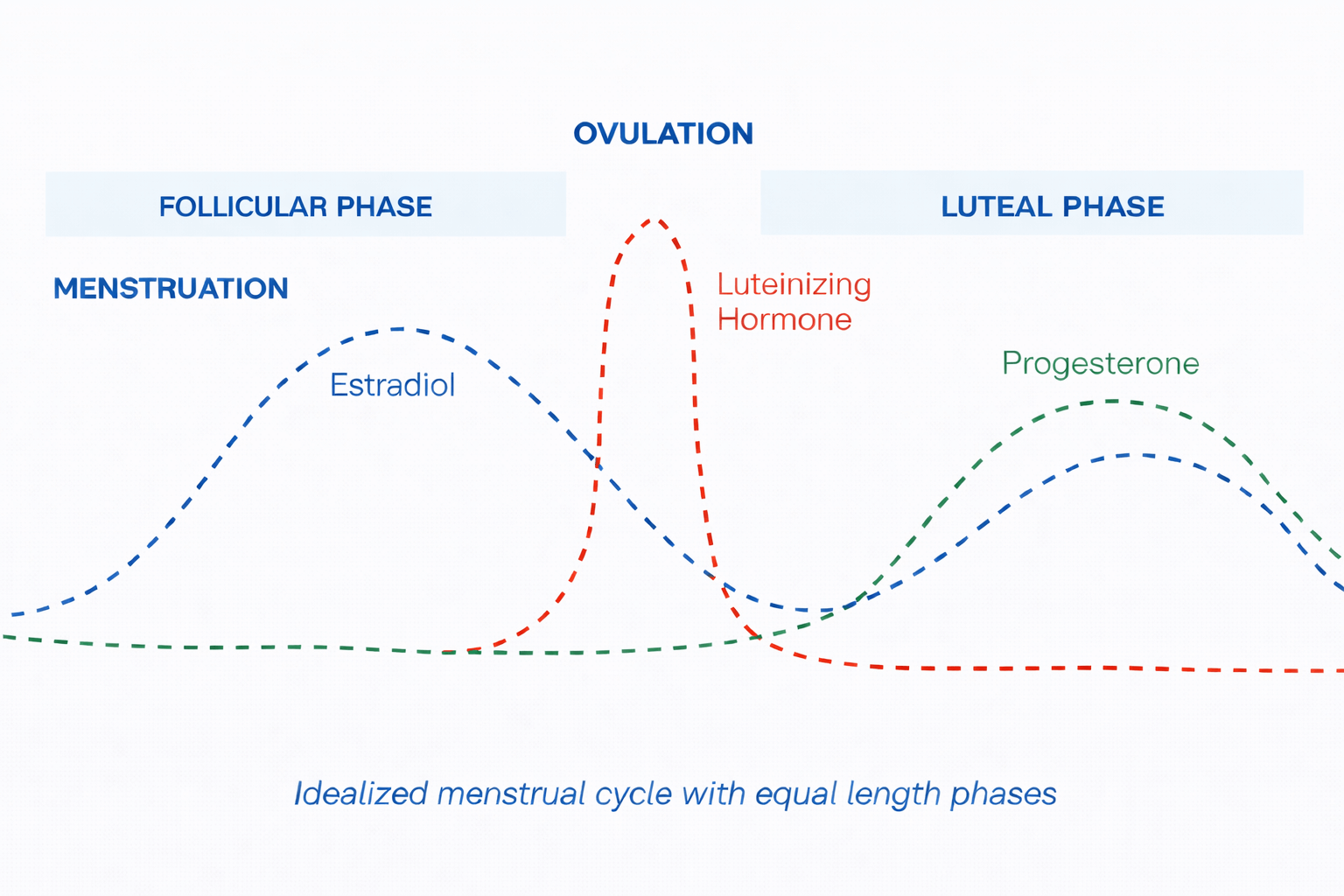 OVULATION

FOLLICULAR PHASE

LUTEAL PHASE

MENSTRUATION

Luteinizing Hormone

Estradiol

Progesterone

Idealized menstrual cycle with equal length phases